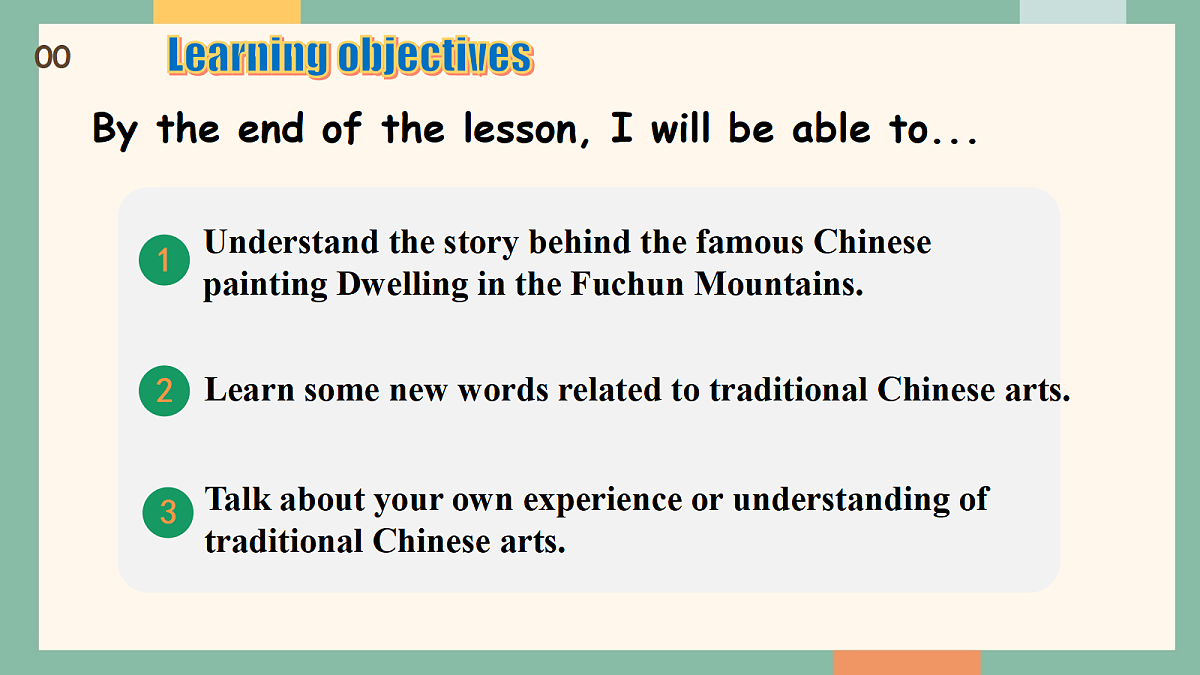 00

Learning objectives

By the end of the lesson, I will be able to...

1 Understand the story behind the famous Chinese painting Dwelling in the Fuchun Mountains.

2 Learn some new words related to traditional Chinese arts.

3 Talk about your own experience or understanding of traditional Chinese arts.